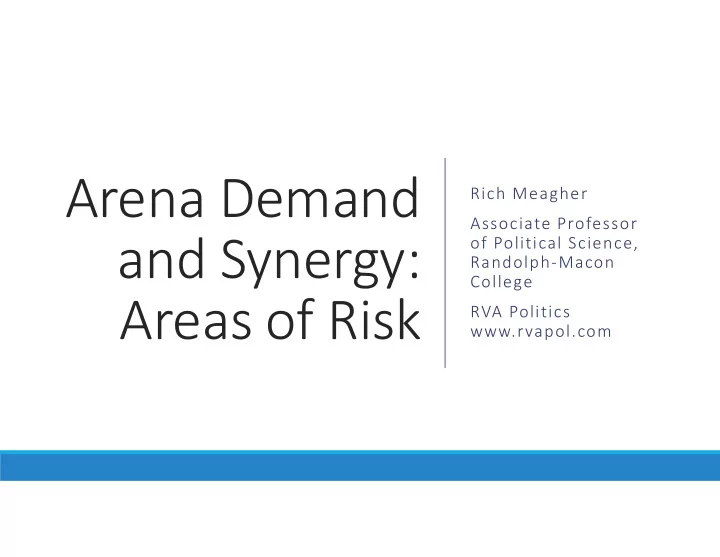 Arena Demand and Synergy: Areas of Risk

Rich Meagher

Associate Professor of Political Science, Randolph-Macon College

RVA Politics
www.rvapol.com